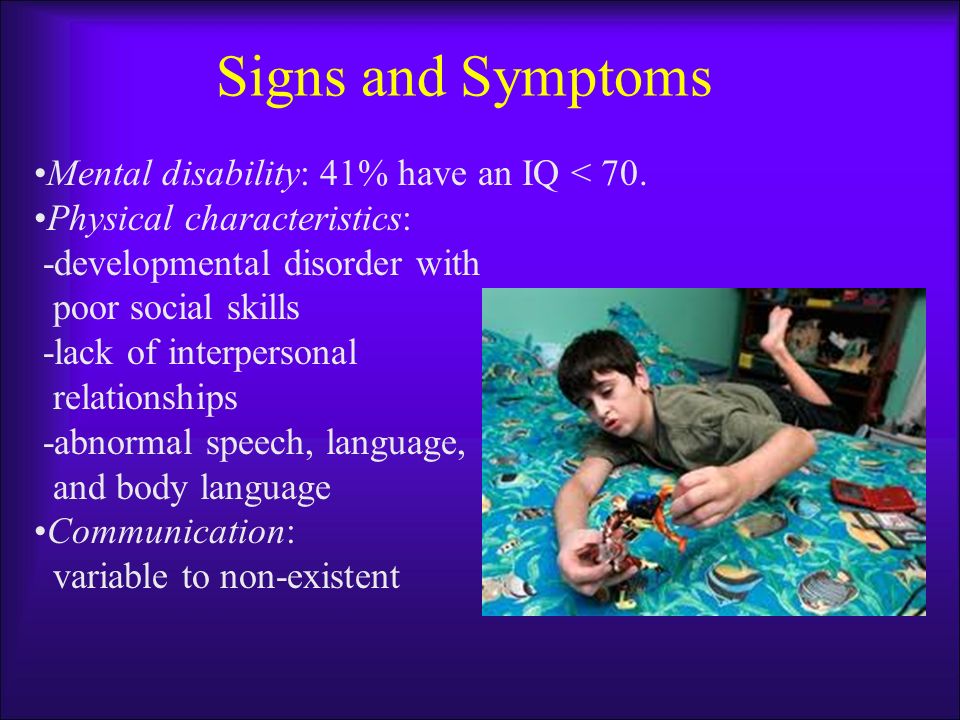 Signs and Symptoms

•Mental disability: 41% have an IQ < 70.
•Physical characteristics:
-developmental disorder with poor social skills
-lack of interpersonal relationships
-abnormal speech, language, and body language
•Communication:
variable to non-existent